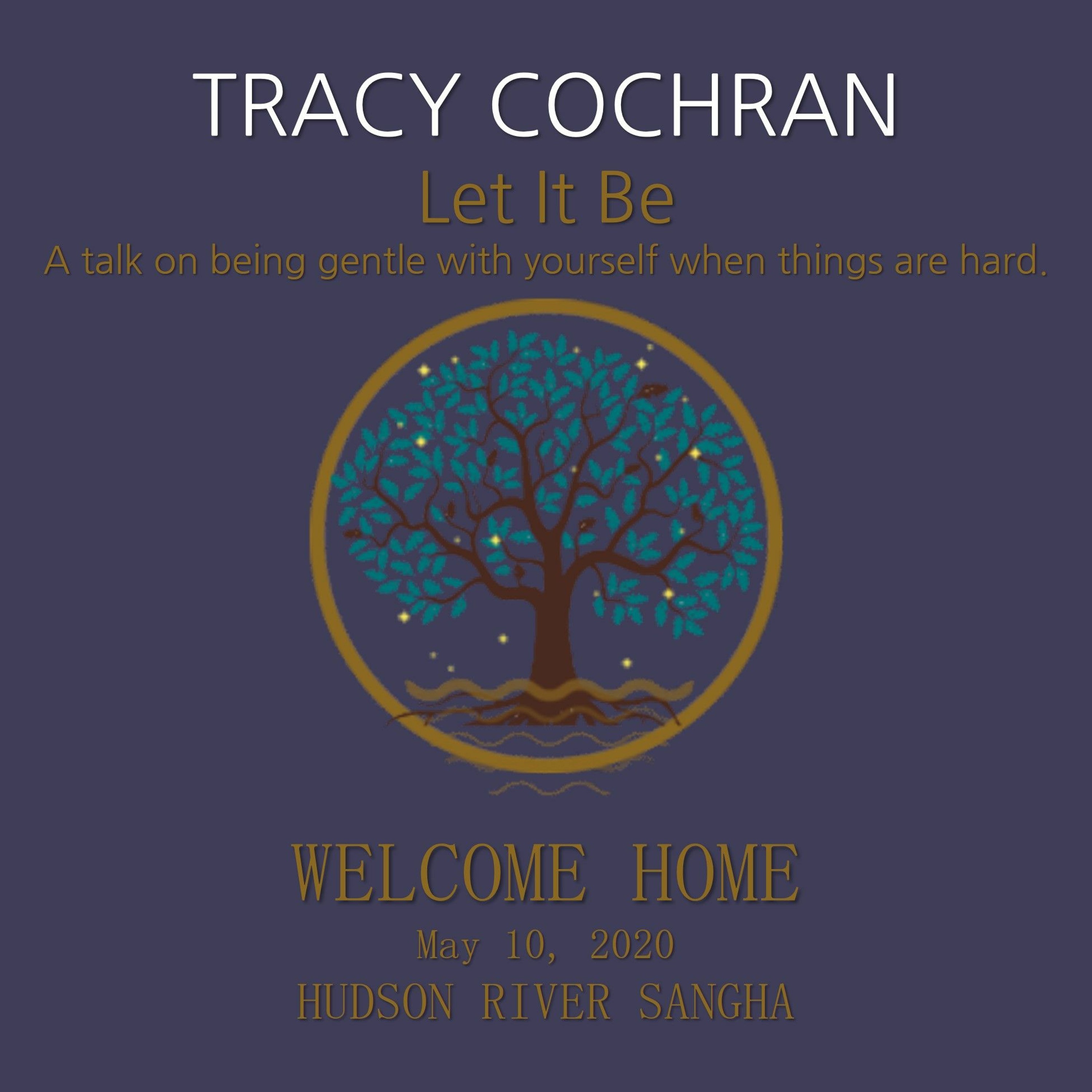 TRACY COCHRAN

Let It Be

A talk on being gentle with yourself when things are hard.

WELCOME HOME

May 10, 2020

HUDSON RIVER SANGHA